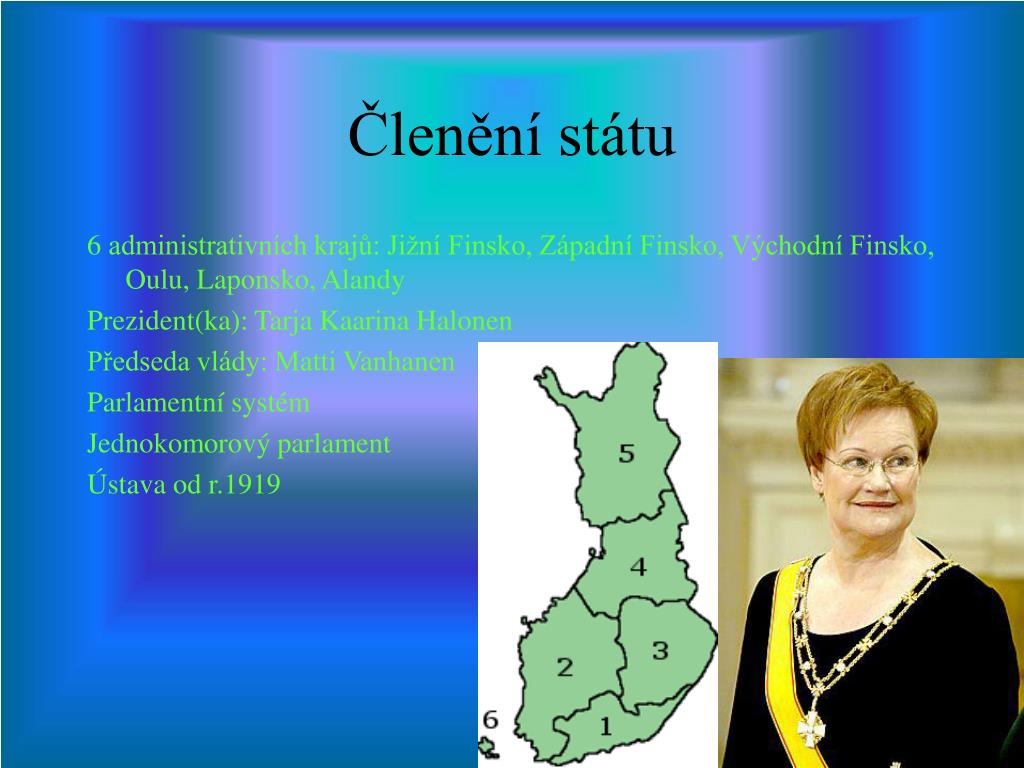 Členění státu

6 administrativních krajů: Jižní Finsko, Západní Finsko, Východní Finsko, Oulu, Laponsko, Alandy

Prezident(ka): Tarja Kaarina Halonen

Předseda vlády: Matti Vanhanen

Parlamentní systém

Jednokomorový parlament

Ústava od r.1919

5
4
3
2
1
6